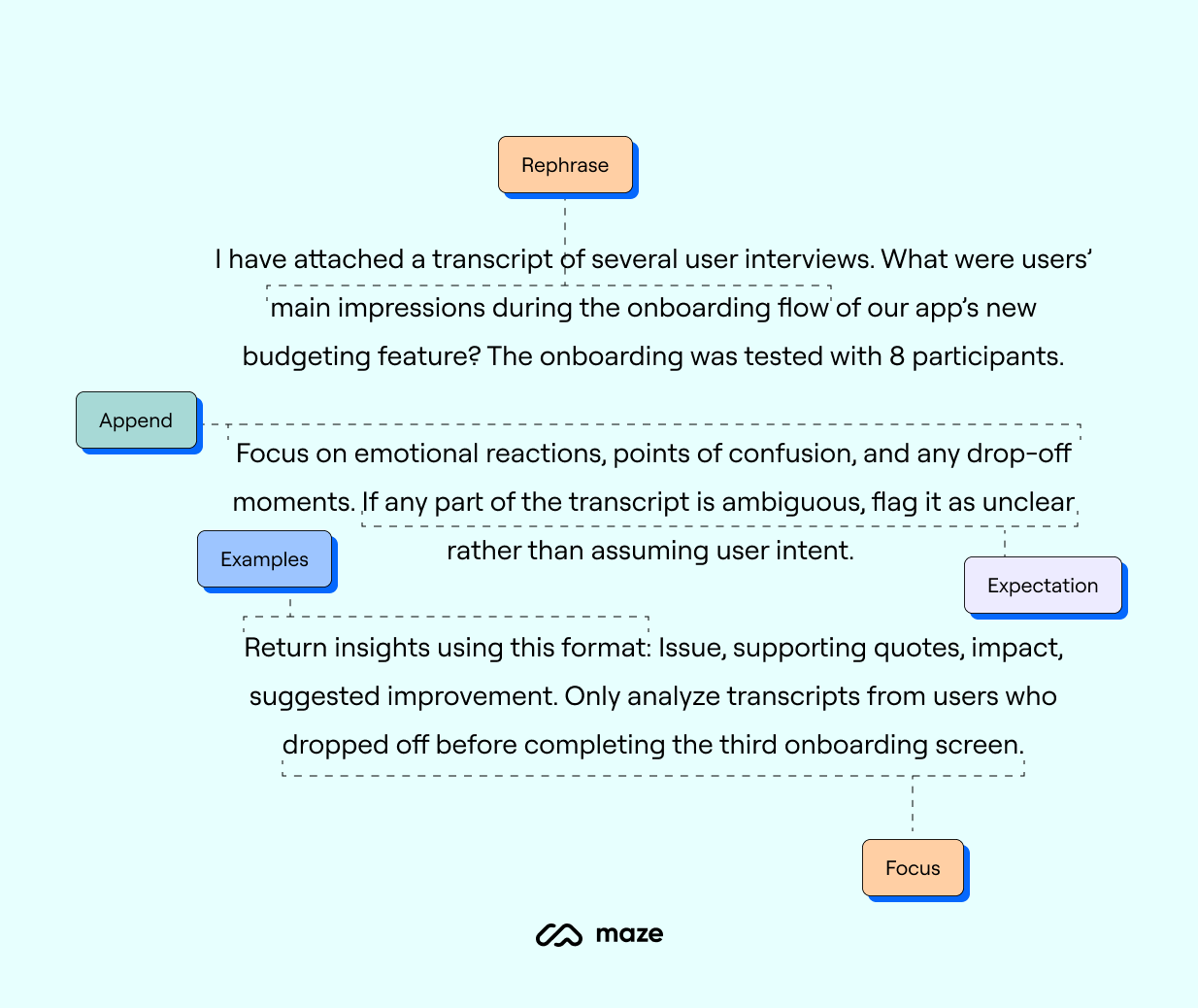 Rephrase

I have attached a transcript of several user interviews. What were users' main impressions during the onboarding flow of our app's new budgeting feature? The onboarding was tested with 8 participants.

Append

Focus on emotional reactions, points of confusion, and any drop-off moments. If any part of the transcript is ambiguous, flag it as unclear rather than assuming user intent.

Examples

Expectation

Return insights using this format: Issue, supporting quotes, impact, suggested improvement. Only analyze transcripts from users who dropped off before completing the third onboarding screen.

Focus

maze